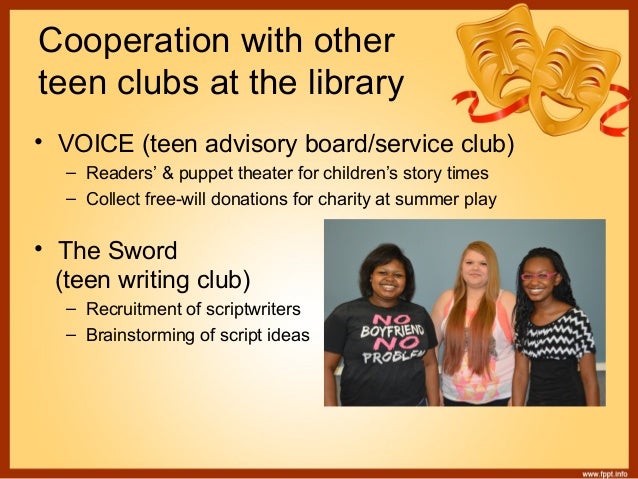 Cooperation with other teen clubs at the library

• VOICE (teen advisory board/service club)
– Readers' & puppet theater for children's story times
– Collect free-will donations for charity at summer play

• The Sword (teen writing club)
– Recruitment of scriptwriters
– Brainstorming of script ideas

NO BOYFRIEND NO PROBLEM

www.fppt.info